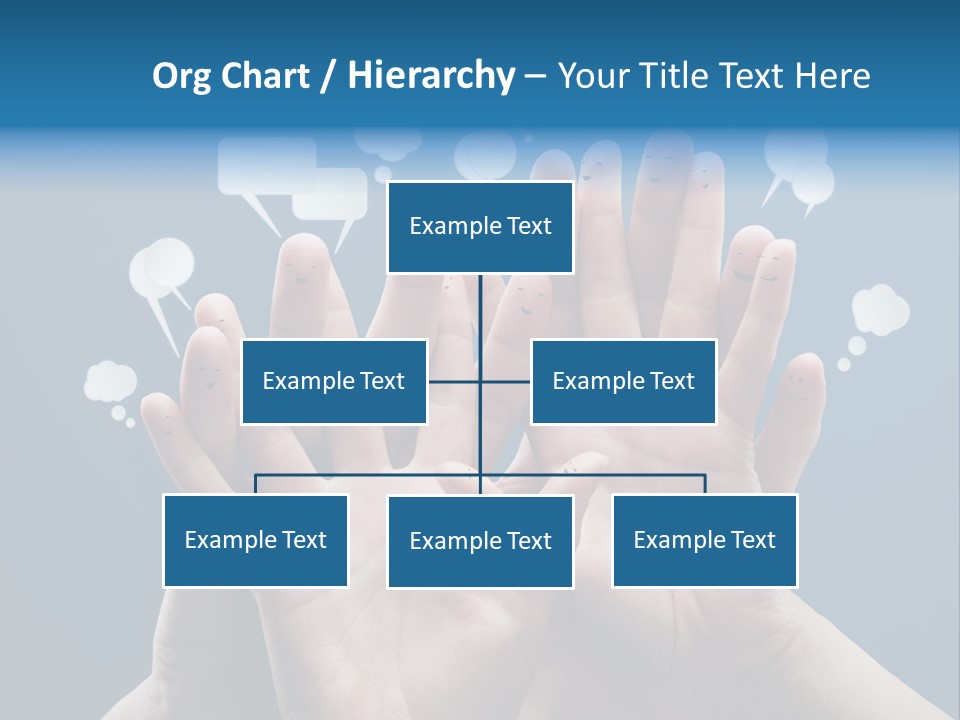 Org Chart / Hierarchy – Your Title Text Here

Example Text

Example Text

Example Text

Example Text

Example Text

Example Text